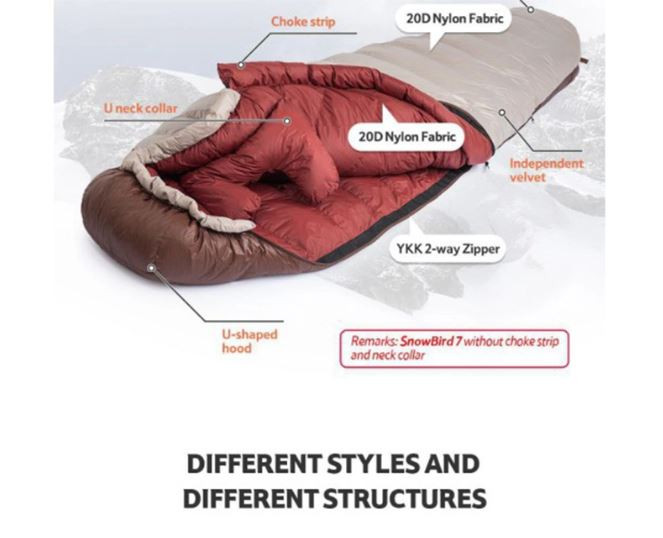 Choke strip

20D Nylon Fabric

U neck collar

20D Nylon Fabric

Independent velvet

YKK 2-way Zipper

U-shaped hood

Remarks: SnowBird 7 without choke strip and neck collar

DIFFERENT STYLES AND DIFFERENT STRUCTURES